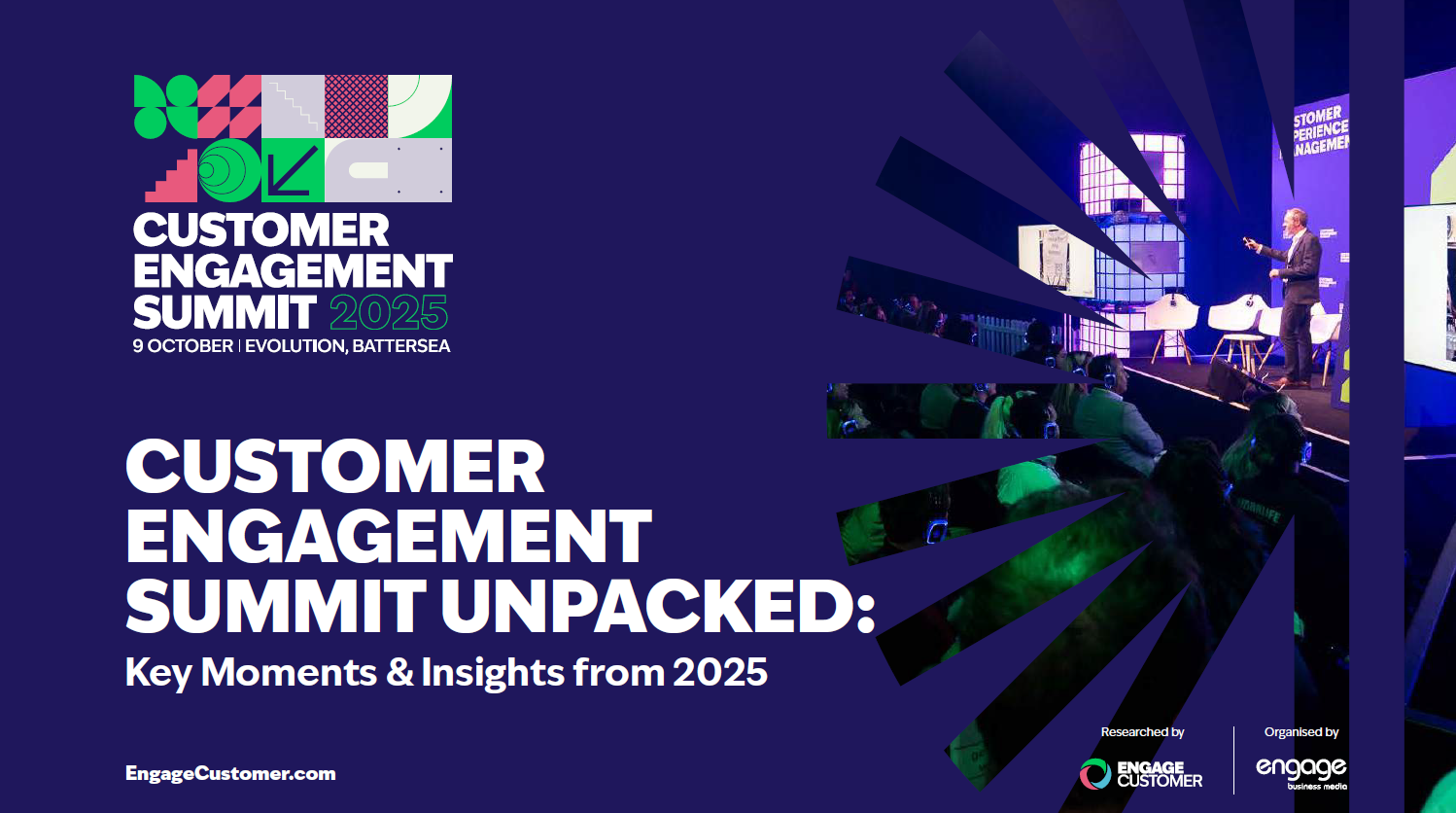 CUSTOMER ENGAGEMENT SUMMIT 2025
9 OCTOBER | EVOLUTION, BATTERSEA

STOMER
PERIENCE
NAGEMEN

CUSTOMER ENGAGEMENT SUMMIT UNPACKED:
Key Moments & Insights from 2025

EngageCustomer.com

Researched by
ENGAGE CUSTOMER

Organised by
engage
business media